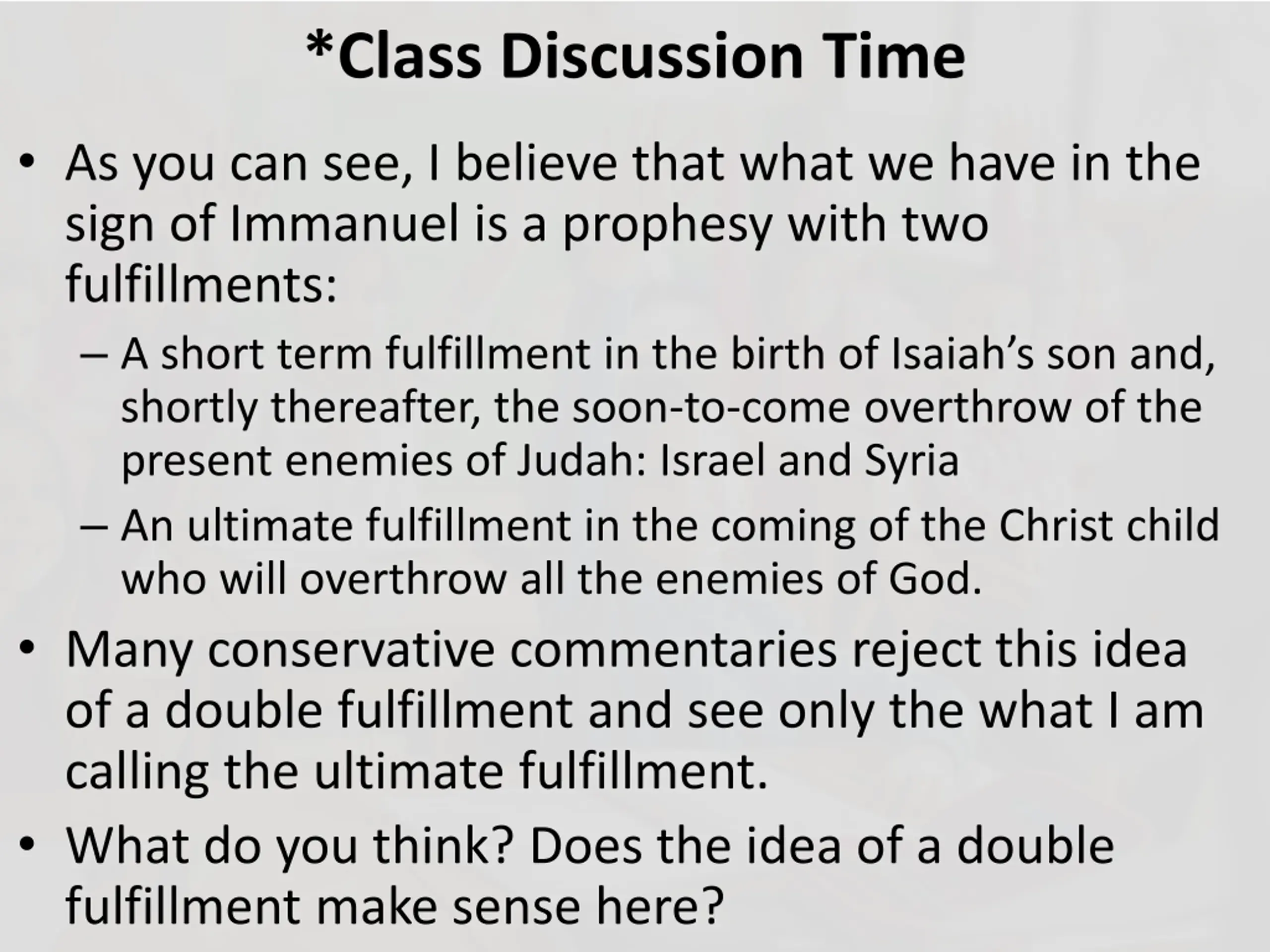 *Class Discussion Time

• As you can see, I believe that what we have in the sign of Immanuel is a prophesy with two fulfillments:

– A short term fulfillment in the birth of Isaiah’s son and, shortly thereafter, the soon-to-come overthrow of the present enemies of Judah: Israel and Syria

– An ultimate fulfillment in the coming of the Christ child who will overthrow all the enemies of God.

• Many conservative commentaries reject this idea of a double fulfillment and see only the what I am calling the ultimate fulfillment.

• What do you think? Does the idea of a double fulfillment make sense here?